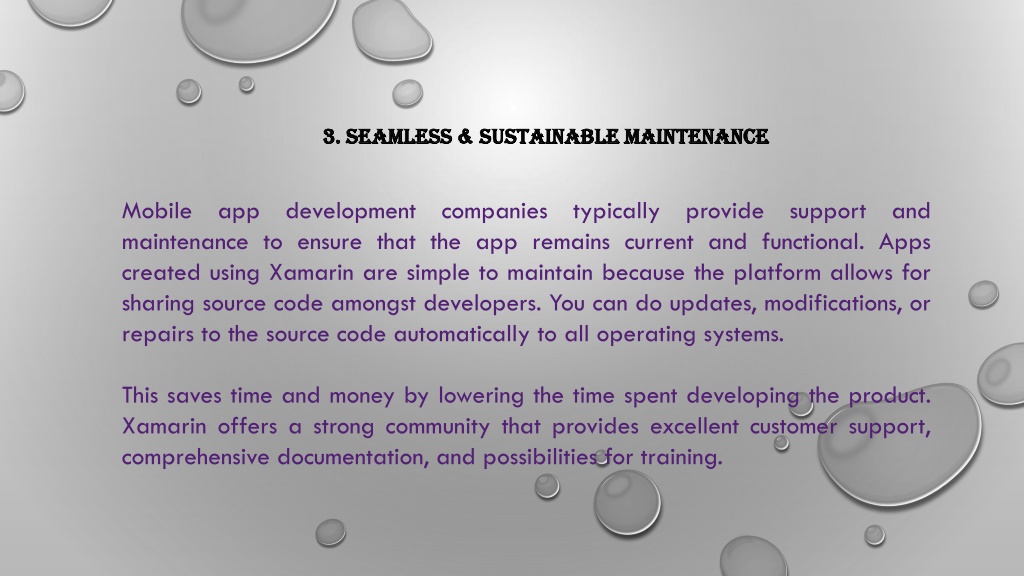 3. SEAMLESS & SUSTAINABLE MAINTENANCE

Mobile app development companies typically provide support and maintenance to ensure that the app remains current and functional. Apps created using Xamarin are simple to maintain because the platform allows for sharing source code amongst developers. You can do updates, modifications, or repairs to the source code automatically to all operating systems.

This saves time and money by lowering the time spent developing the product. Xamarin offers a strong community that provides excellent customer support, comprehensive documentation, and possibilities for training.